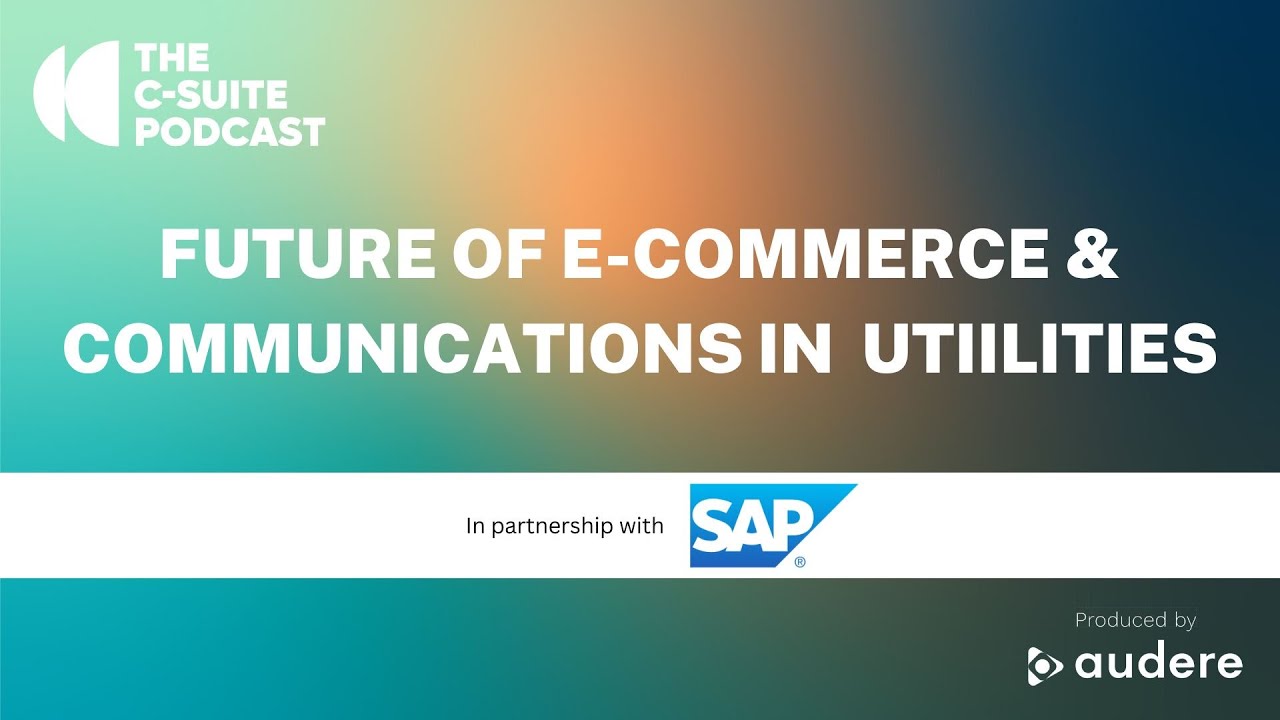 THE C-SUITE PODCAST

FUTURE OF E-COMMERCE & COMMUNICATIONS IN UTIILITIES

In partnership with SAP®

Produced by
audere